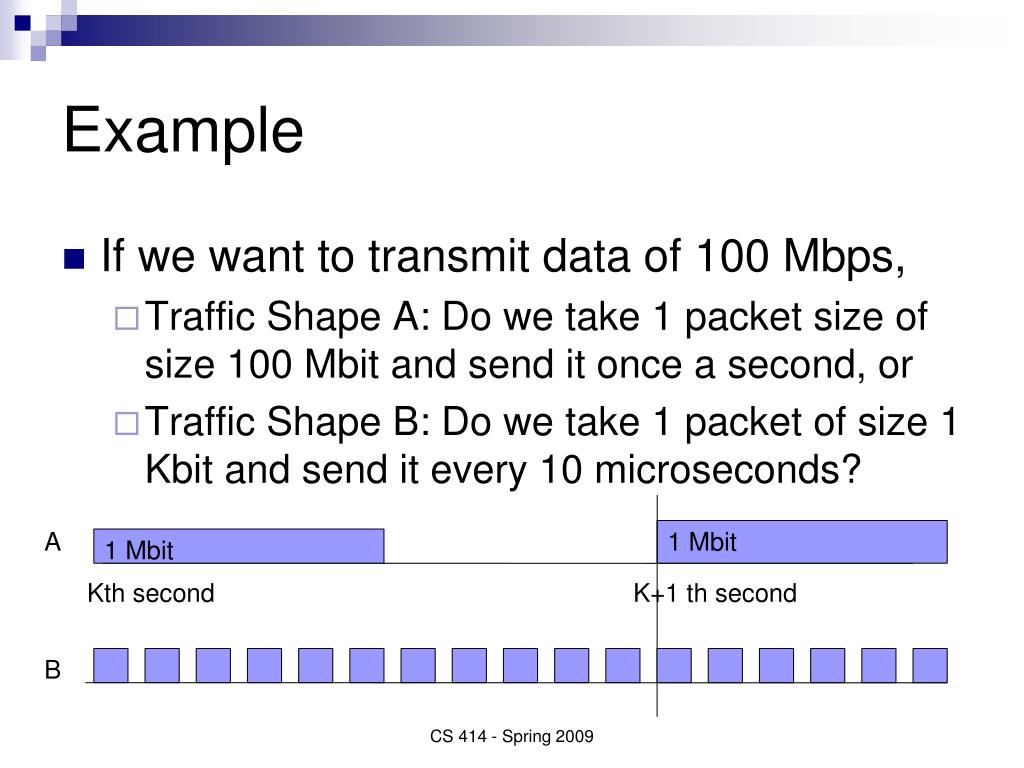 Example

If we want to transmit data of 100 Mbps,

Traffic Shape A: Do we take 1 packet size of size 100 Mbit and send it once a second, or

Traffic Shape B: Do we take 1 packet of size 1 Kbit and send it every 10 microseconds?

A

1 Mbit

1 Mbit

Kth second

K+1 th second

B

CS 414 - Spring 2009